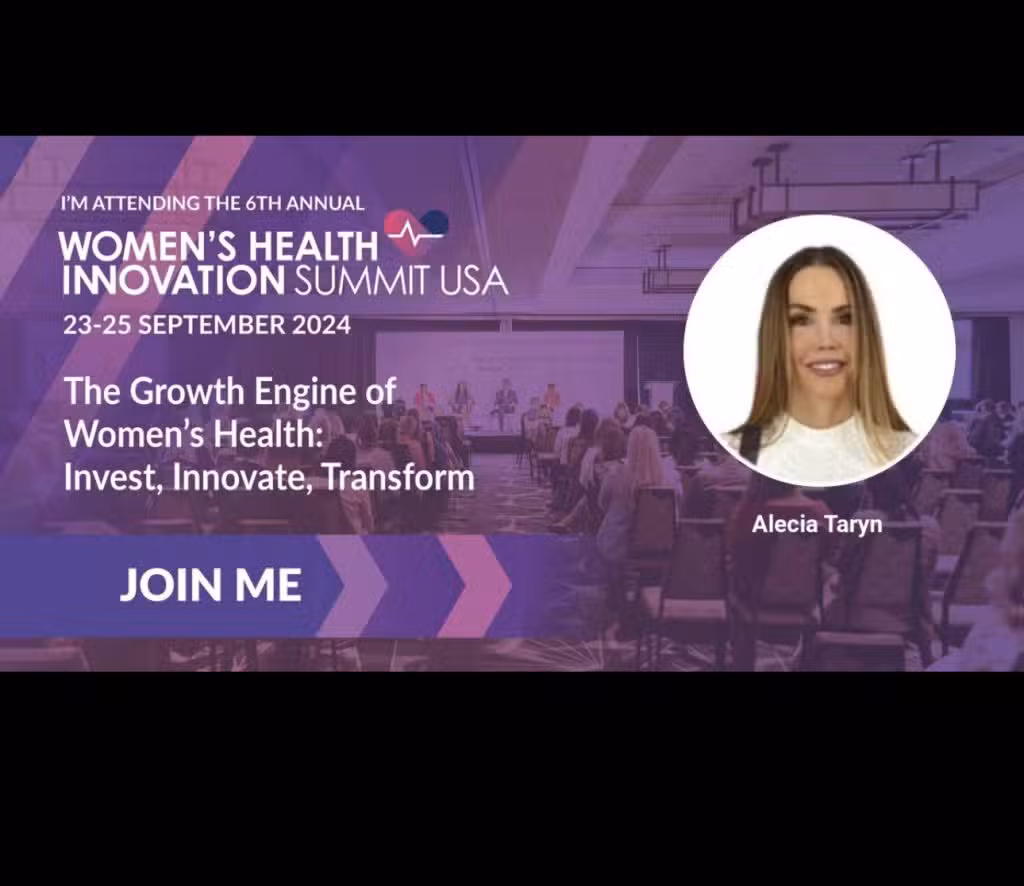 I'M ATTENDING THE 6TH ANNUAL

WOMEN'S HEALTH INNOVATION SUMMIT USA

23-25 SEPTEMBER 2024

The Growth Engine of Women's Health: Invest, Innovate, Transform

JOIN ME

Alecia Taryn